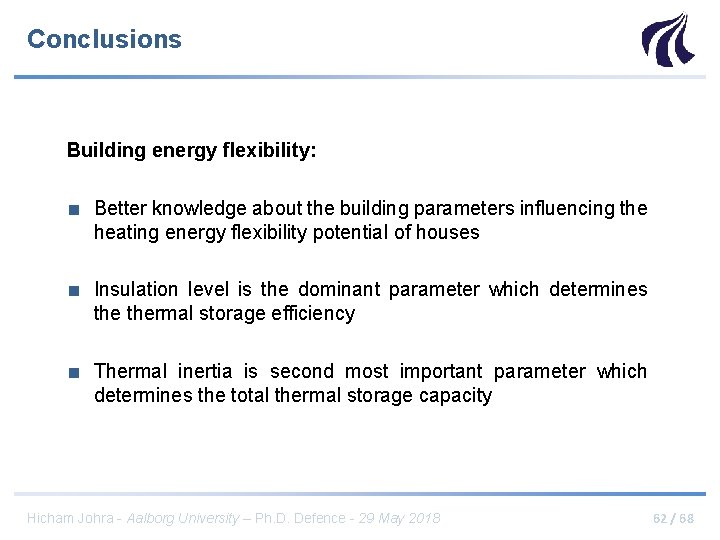 Conclusions

Building energy flexibility:

■ Better knowledge about the building parameters influencing the heating energy flexibility potential of houses

■ Insulation level is the dominant parameter which determines the thermal storage efficiency

■ Thermal inertia is second most important parameter which determines the total thermal storage capacity

Hicham Johra - Aalborg University – Ph.D. Defence - 29 May 2018

62 / 68